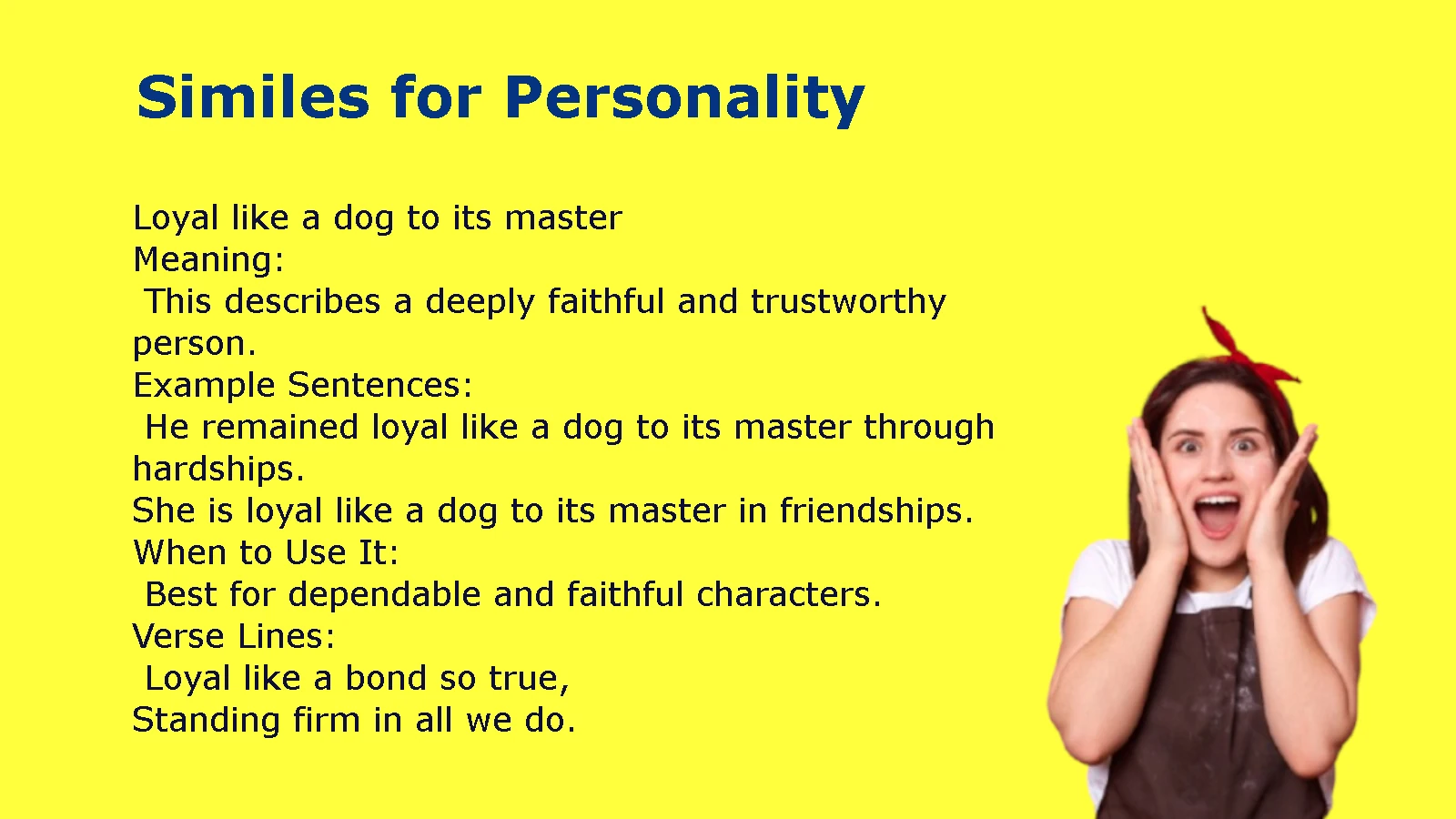 Similes for Personality

Loyal like a dog to its master
Meaning:
This describes a deeply faithful and trustworthy person.
Example Sentences:
He remained loyal like a dog to its master through hardships.
She is loyal like a dog to its master in friendships.
When to Use It:
Best for dependable and faithful characters.
Verse Lines:
Loyal like a bond so true,
Standing firm in all we do.